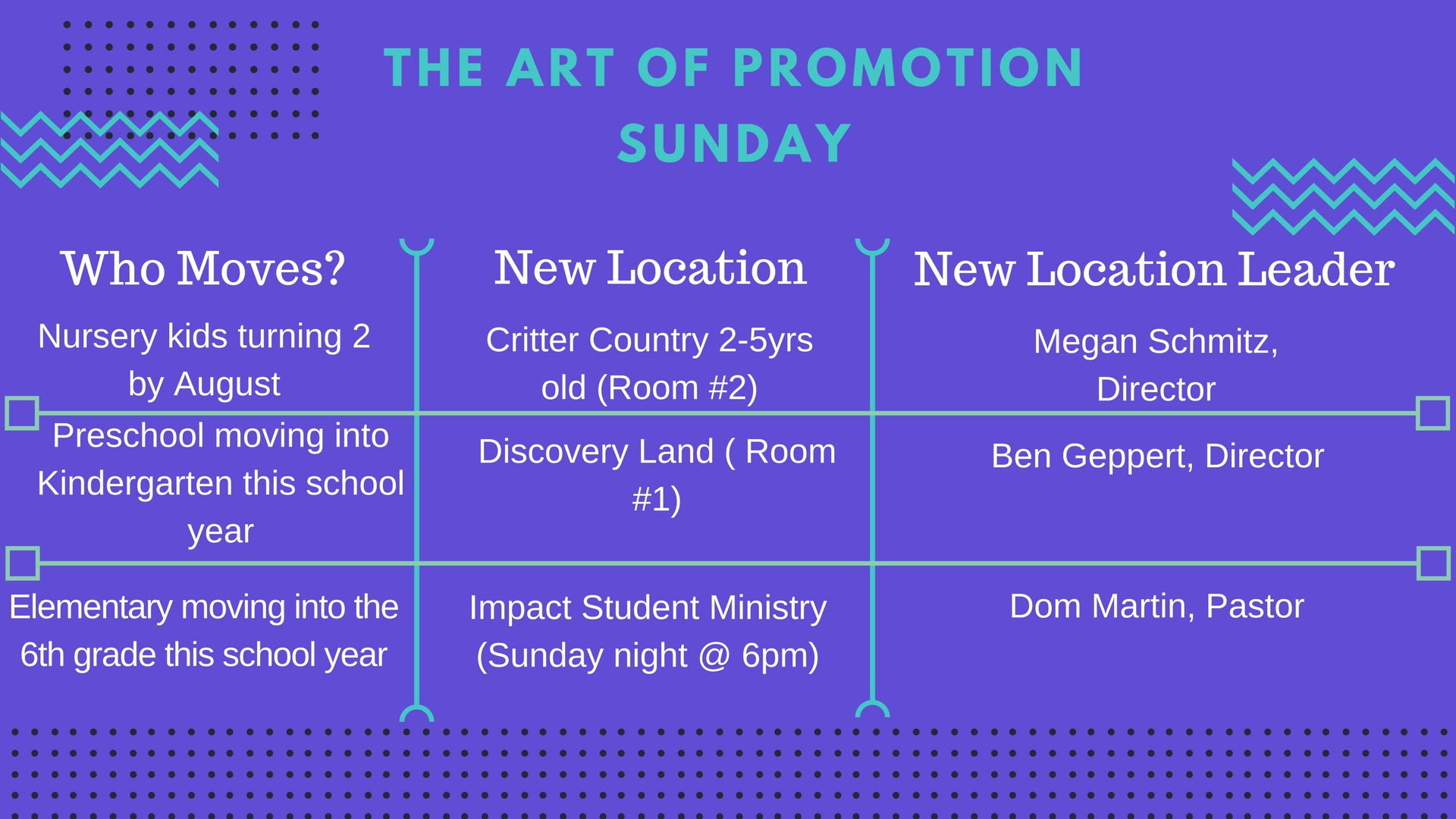 THE ART OF PROMOTION SUNDAY

| Who Moves? | New Location | New Location Leader |
|---|---|---|
| Nursery kids turning 2 by August | Critter Country 2-5yrs old (Room #2) | Megan Schmitz, Director |
| Preschool moving into Kindergarten this school year | Discovery Land ( Room #1) | Ben Geppert, Director |
| Elementary moving into the 6th grade this school year | Impact Student Ministry (Sunday night @ 6pm) | Dom Martin, Pastor |